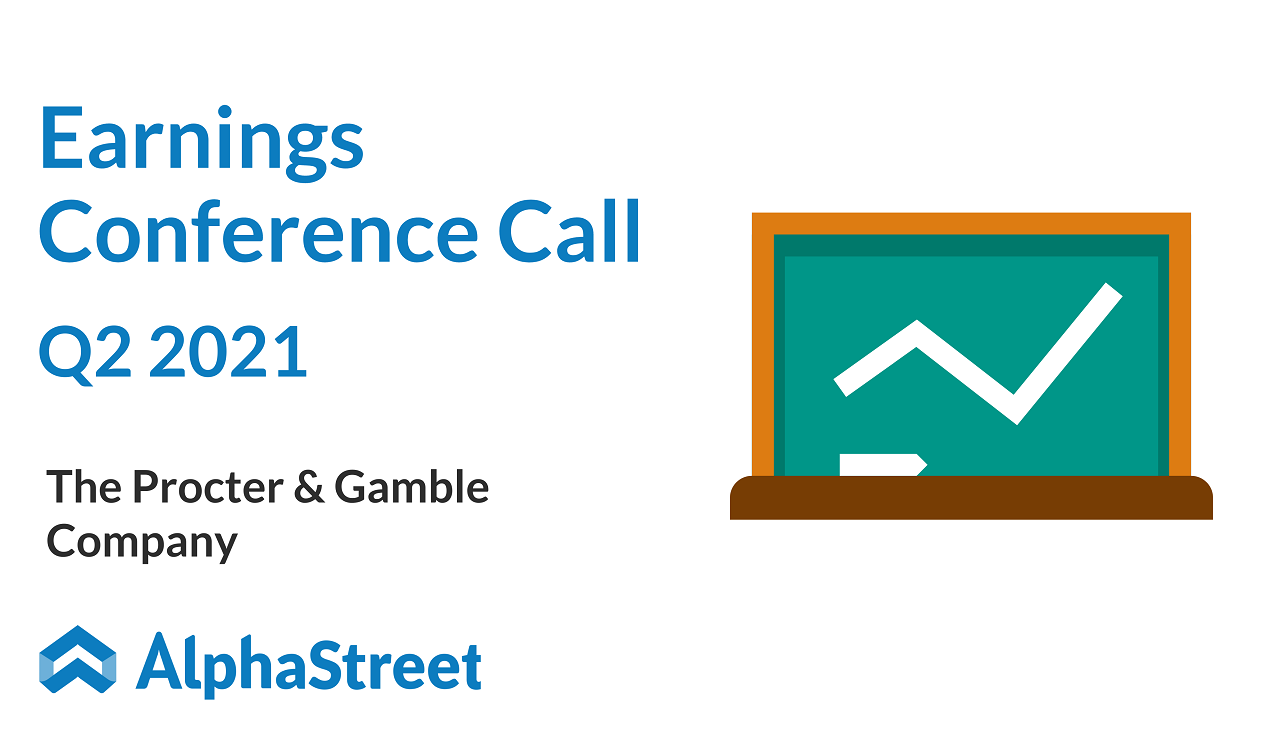 Earnings Conference Call
Q2 2021

The Procter & Gamble Company

AlphaStreet